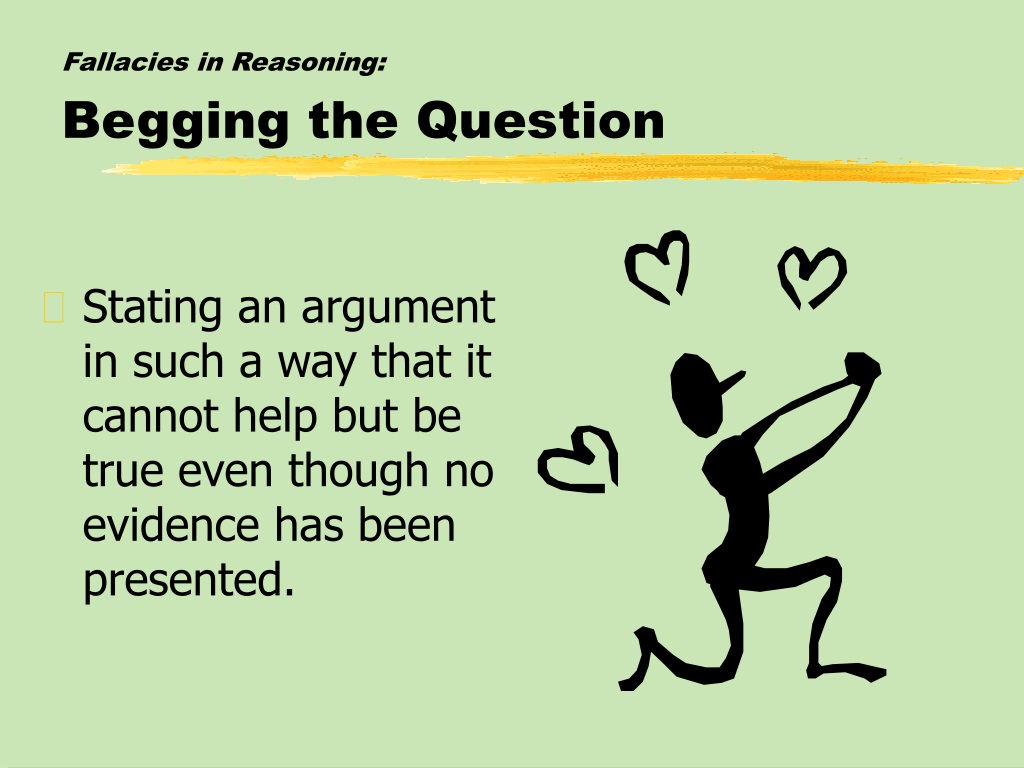 Fallacies in Reasoning:

Begging the Question

Stating an argument in such a way that it cannot help but be true even though no evidence has been presented.